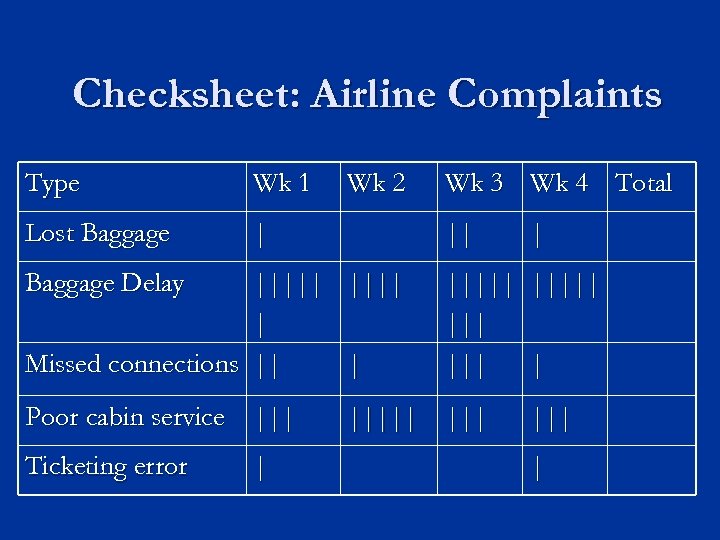 Checksheet: Airline Complaints

| Type | Wk 1 | Wk 2 | Wk 3 | Wk 4 | Total |
|---|---|---|---|---|---|
| Lost Baggage | \| | | \|\| | \| | |
| Baggage Delay | \|\|\|\|\| \| | \|\|\|\| | \|\|\|\|\| \|\|\| | \|\|\|\|\| | |
| Missed connections | \|\| | \| | \|\|\| | \| | |
| Poor cabin service | \|\|\| | \|\|\|\|\| | \|\|\| | \|\|\| | |
| Ticketing error | \| | | | \| | |